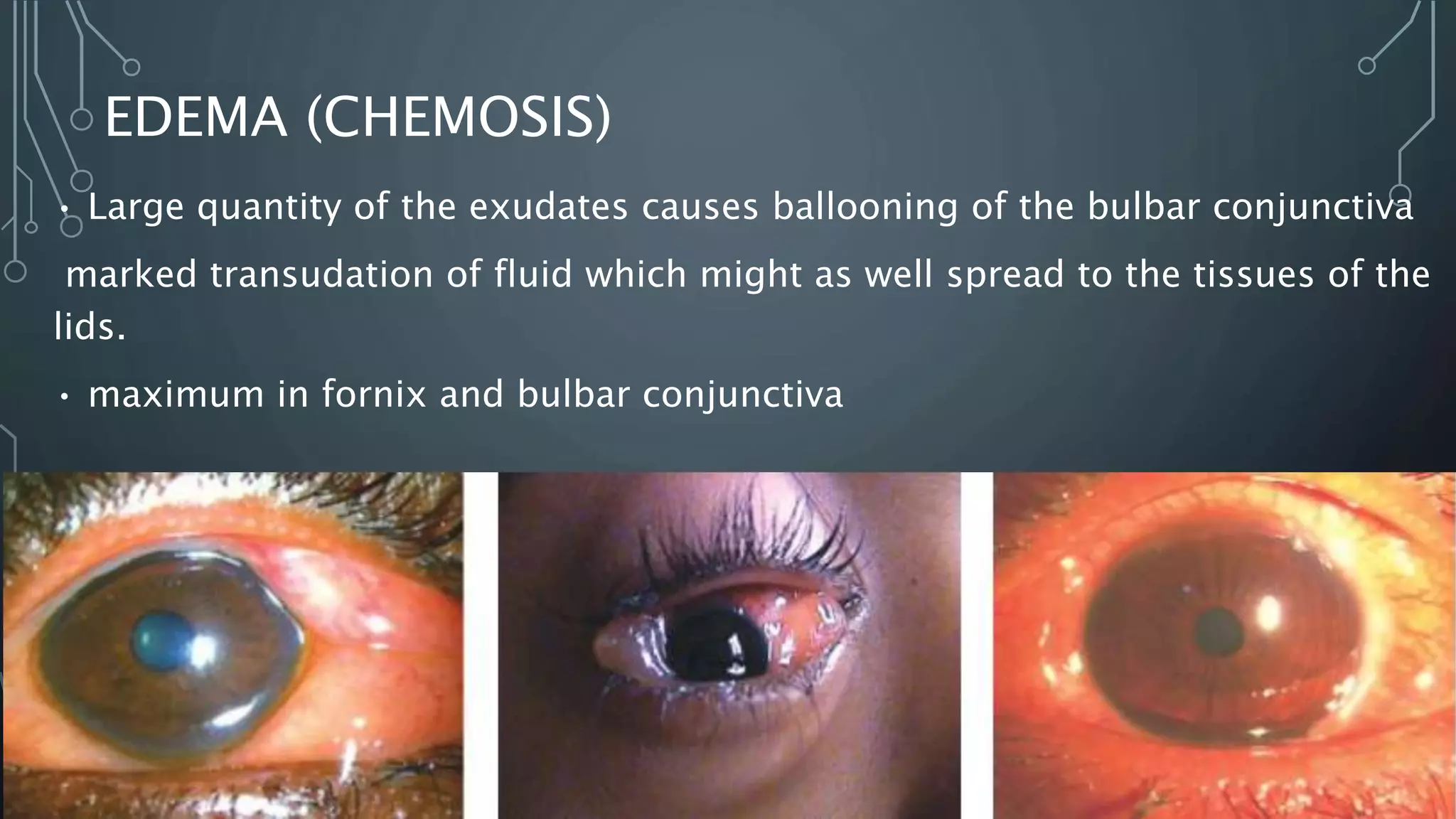 EDEMA (CHEMOSIS)

• Large quantity of the exudates causes ballooning of the bulbar conjunctiva

marked transudation of fluid which might as well spread to the tissues of the lids.

• maximum in fornix and bulbar conjunctiva